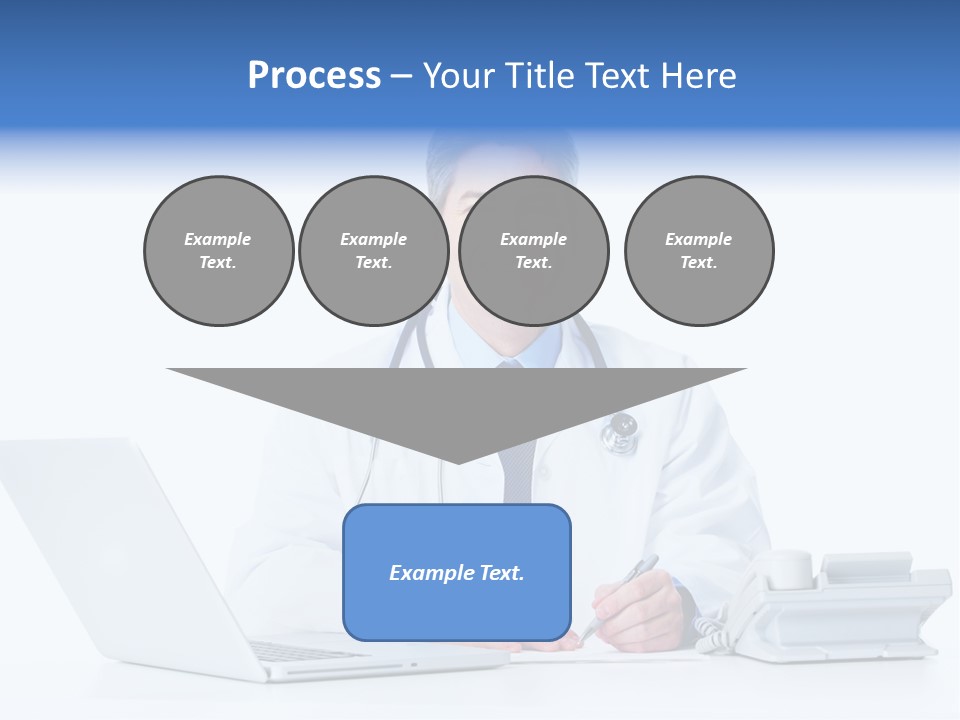 Process – Your Title Text Here

Example Text.

Example Text.

Example Text.

Example Text.

Example Text.